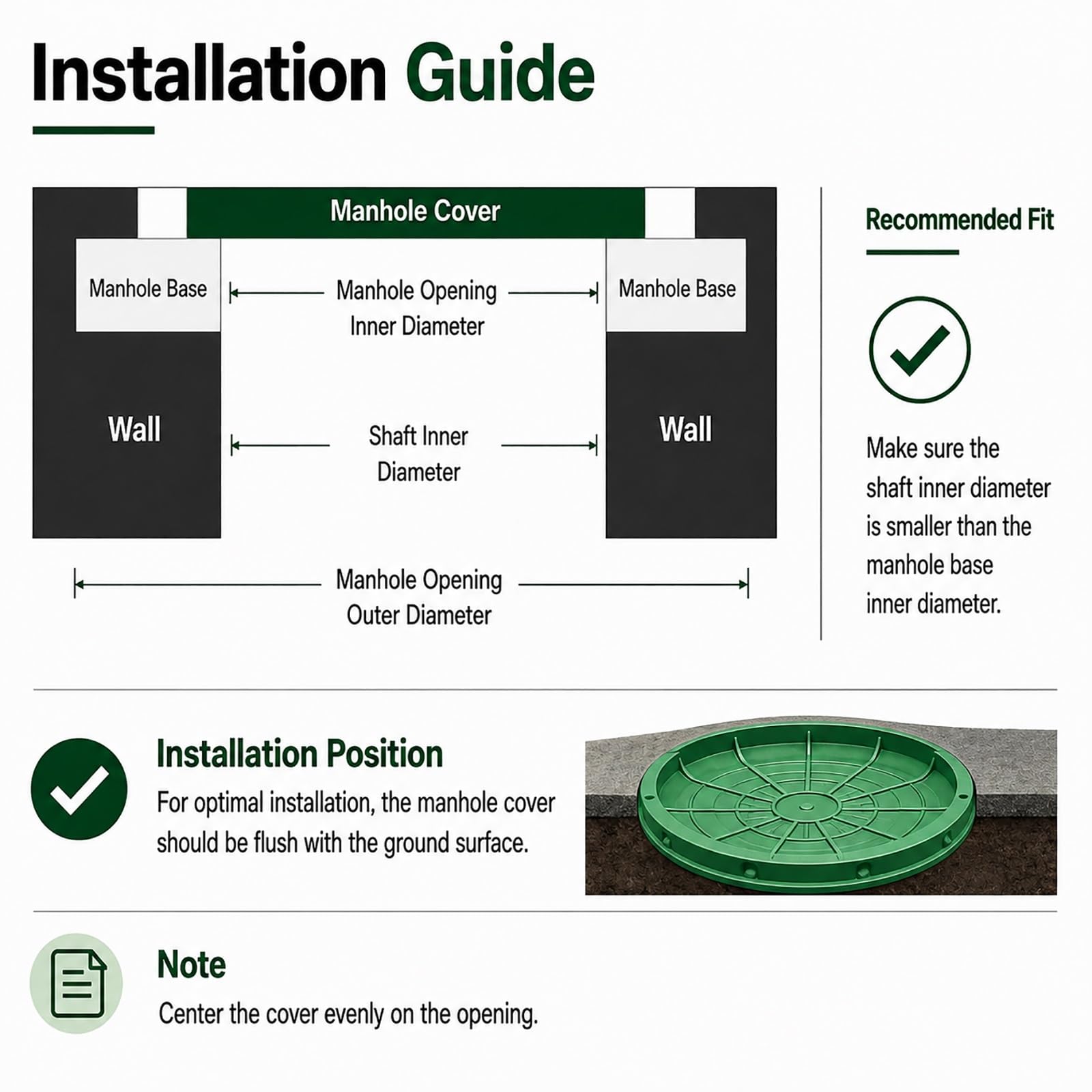 Installation Guide

Manhole Cover

Manhole Base

Manhole Opening Inner Diameter

Manhole Base

Wall

Shaft Inner Diameter

Wall

Manhole Opening Outer Diameter

Recommended Fit

Make sure the shaft inner diameter is smaller than the manhole base inner diameter.

Installation Position

For optimal installation, the manhole cover should be flush with the ground surface.

Note

Center the cover evenly on the opening.